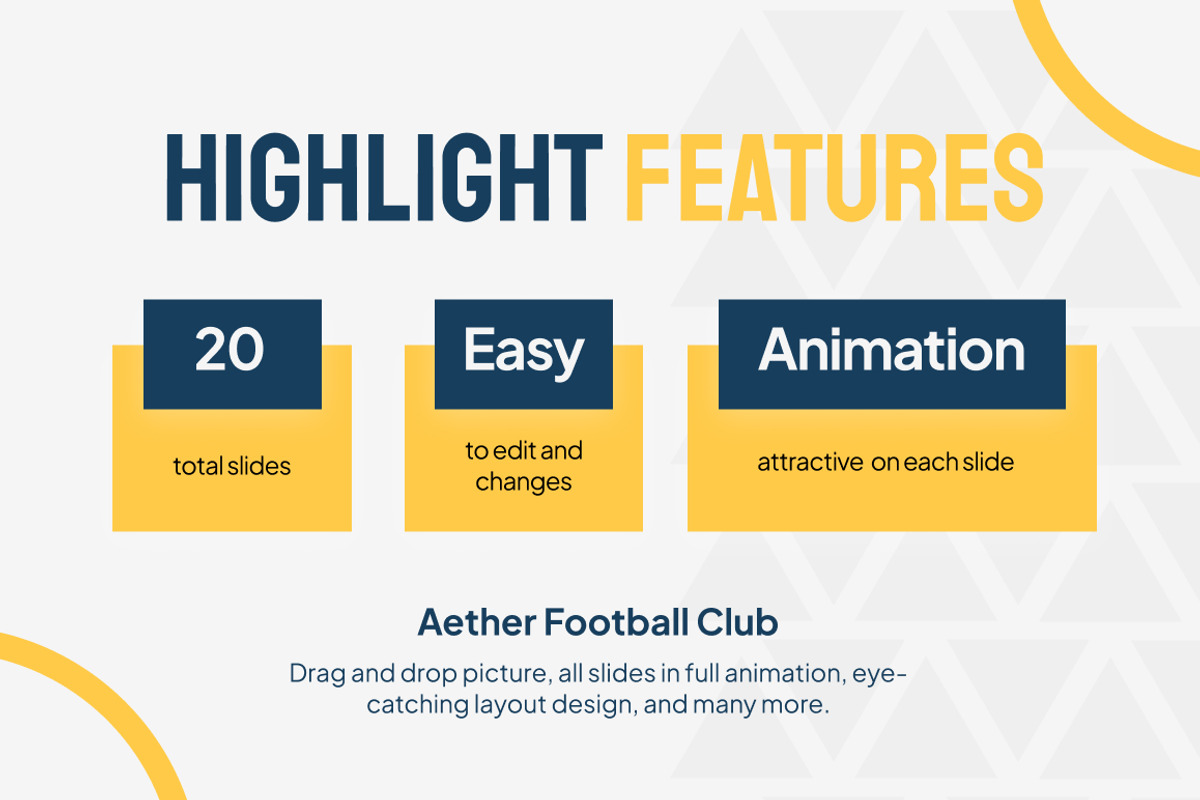 HIGHLIGHT FEATURES

20

total slides

Easy

to edit and changes

Animation

attractive on each slide

Aether Football Club

Drag and drop picture, all slides in full animation, eye-catching layout design, and many more.